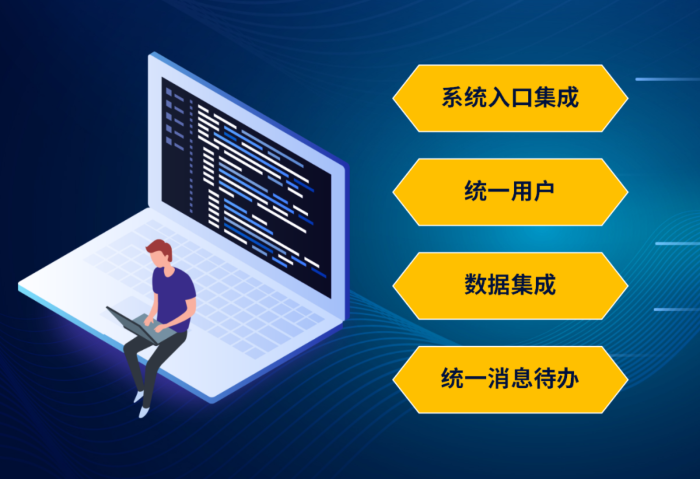 系统入口集成

统一用户

数据集成

统一消息待办